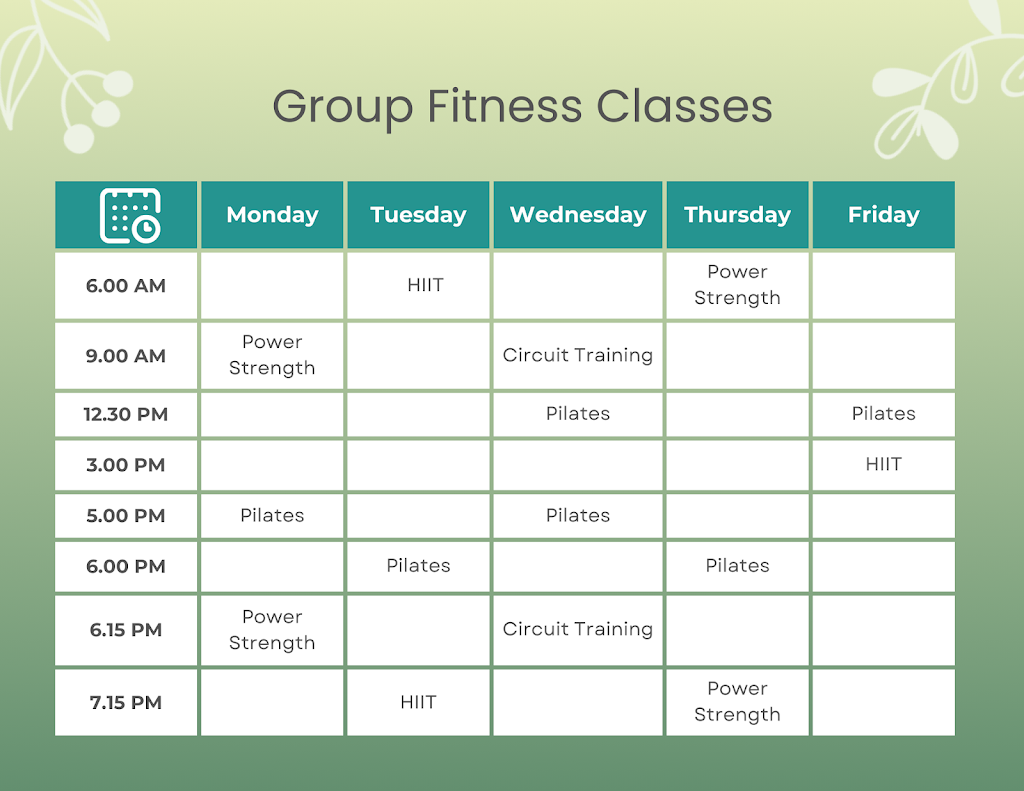 Group Fitness Classes

| | Monday | Tuesday | Wednesday | Thursday | Friday |
|---|---|---|---|---|---|
| 6.00 AM | | HIIT | | Power Strength | |
| 9.00 AM | Power Strength | | Circuit Training | | |
| 12.30 PM | | | Pilates | | Pilates |
| 3.00 PM | | | | | HIIT |
| 5.00 PM | Pilates | | Pilates | | |
| 6.00 PM | | Pilates | | Pilates | |
| 6.15 PM | Power Strength | | Circuit Training | | |
| 7.15 PM | | HIIT | | Power Strength | |